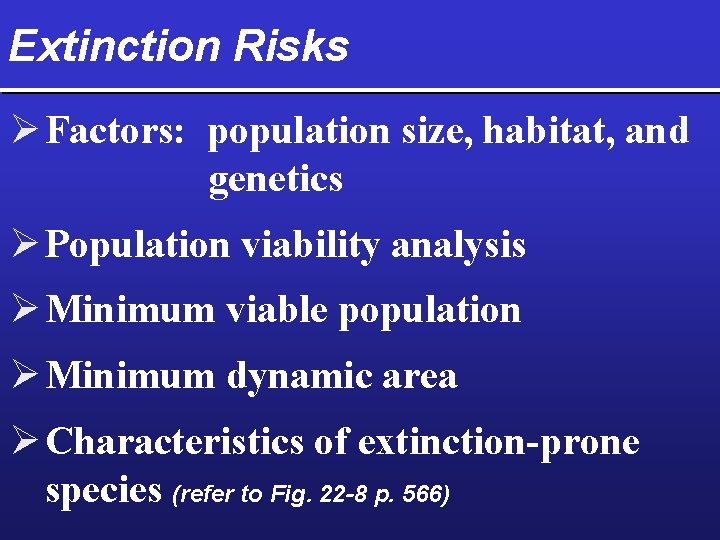 Extinction Risks

➢ Factors: population size, habitat, and genetics

➢ Population viability analysis

➢ Minimum viable population

➢ Minimum dynamic area

➢ Characteristics of extinction-prone species (refer to Fig. 22-8 p. 566)